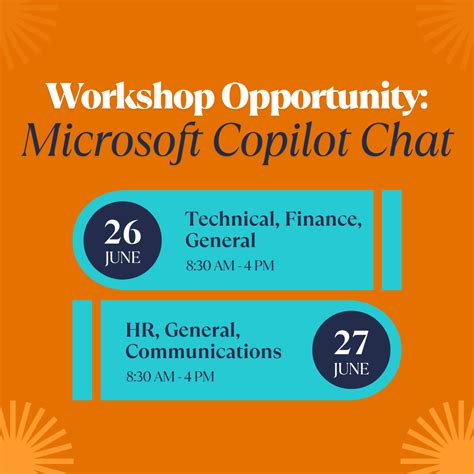 Workshop Opportunity:
Microsoft Copilot Chat

26
JUNE

Technical, Finance, General
8:30 AM - 4 PM

HR, General, Communications
8:30 AM - 4 PM

27
JUNE